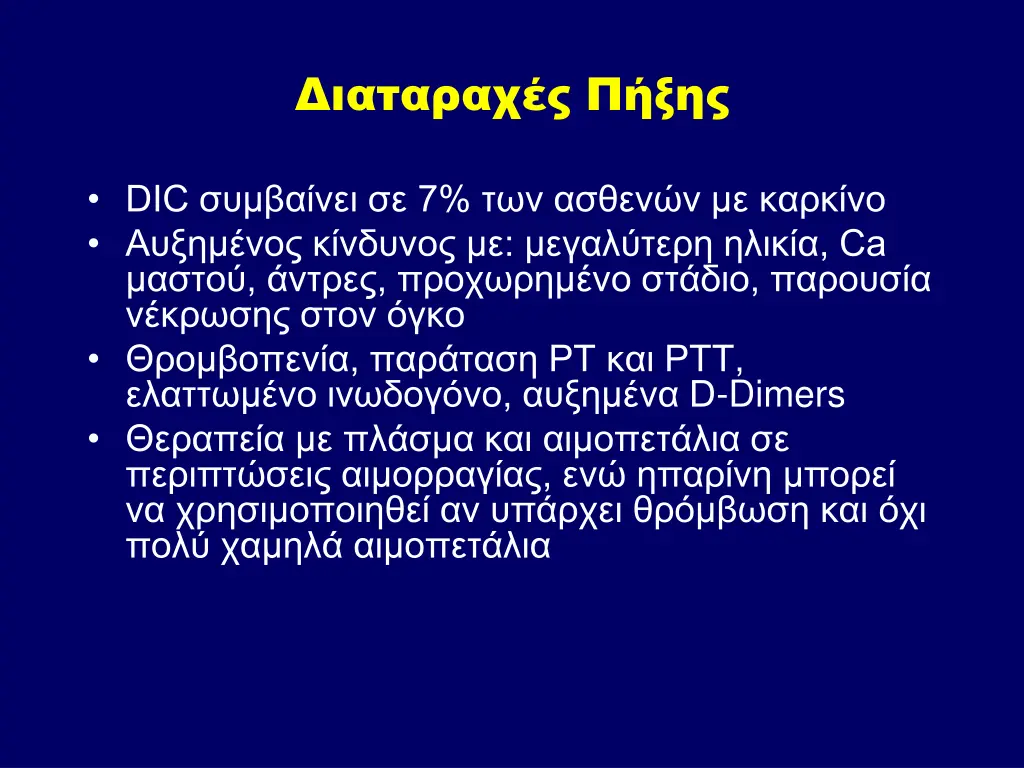 Διαταραχές Πήξης

• DIC συμβαίνει σε 7% των ασθενών με καρκίνο
• Αυξημένος κίνδυνος με: μεγαλύτερη ηλικία, Ca μαστού, άντρες, προχωρημένο στάδιο, παρουσία νέκρωσης στον όγκο
• Θρομβοπενία, παράταση PT και PTT, ελαττωμένο ινωδογόνο, αυξημένα D-Dimers
• Θεραπεία με πλάσμα και αιμοπετάλια σε περιπτώσεις αιμορραγίας, ενώ ηπαρίνη μπορεί να χρησιμοποιηθεί αν υπάρχει θρόμβωση και όχι πολύ χαμηλά αιμοπετάλια